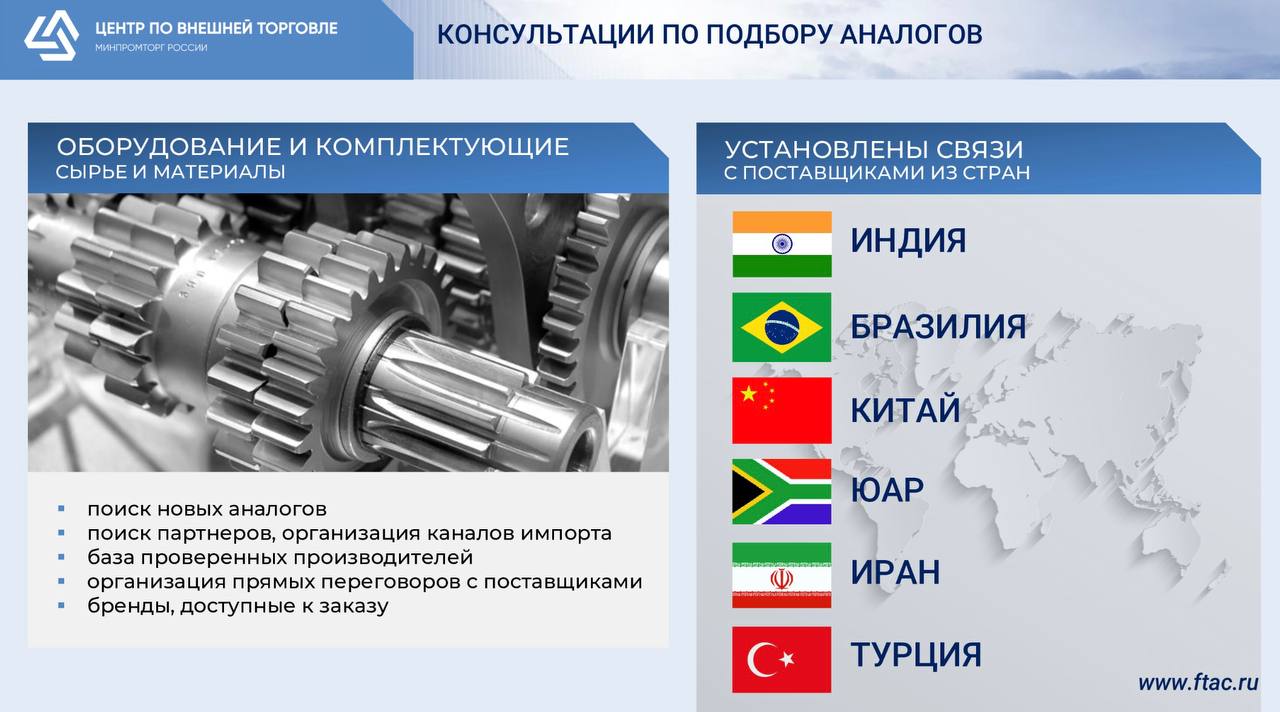 ЦЕНТР ПО ВНЕШНЕЙ ТОРГОВЛЕ
МИНПРОМТОРГ РОССИИ

КОНСУЛЬТАЦИИ ПО ПОДБОРУ АНАЛОГОВ

ОБОРУДОВАНИЕ И КОМПЛЕКТУЮЩИЕ
СЫРЬЕ И МАТЕРИАЛЫ

- поиск новых аналогов
- поиск партнеров, организация каналов импорта
- база проверенных производителей
- организация прямых переговоров с поставщиками
- бренды, доступные к заказу

УСТАНОВЛЕНЫ СВЯЗИ
С ПОСТАВЩИКАМИ ИЗ СТРАН

ИНДИЯ
БРАЗИЛИЯ
КИТАЙ
ЮАР
ИРАН
ТУРЦИЯ

www.ftac.ru